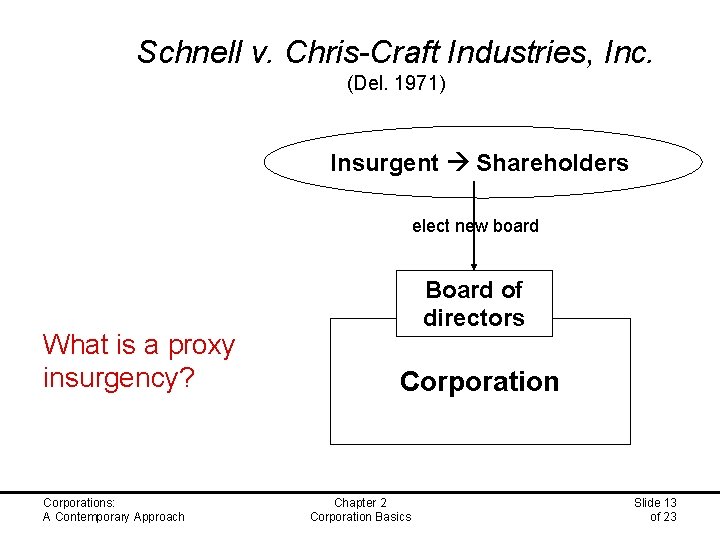 Schnell v. Chris-Craft Industries, Inc.
(Del. 1971)

Insurgent → Shareholders

elect new board

Board of directors

Corporation

What is a proxy insurgency?

Corporations:
A Contemporary Approach

Chapter 2
Corporation Basics

Slide 13
of 23